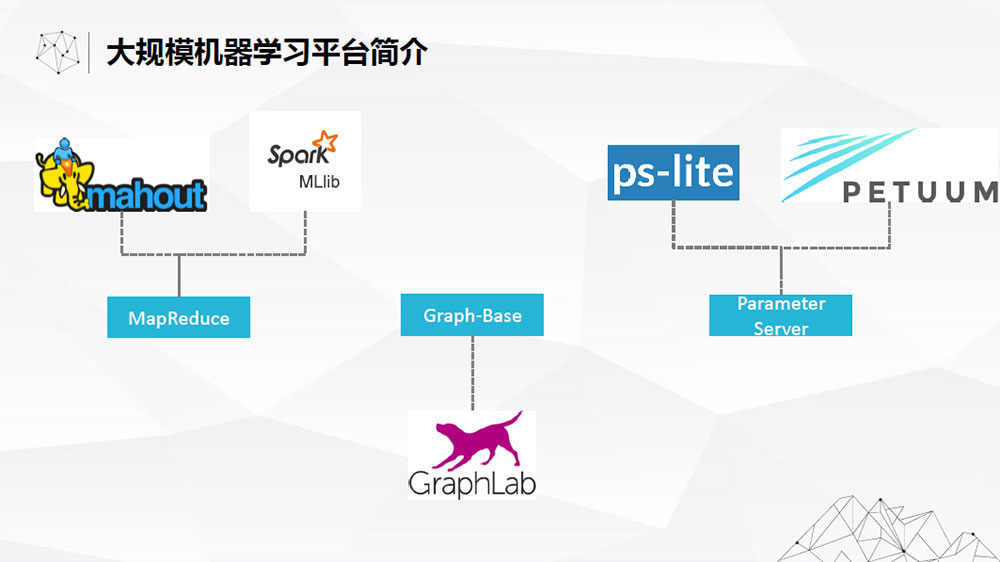 大规模机器学习平台简介

mahout

Spark MLlib

ps-lite

PETUUM

MapReduce

Graph-Base

Parameter Server

GraphLab